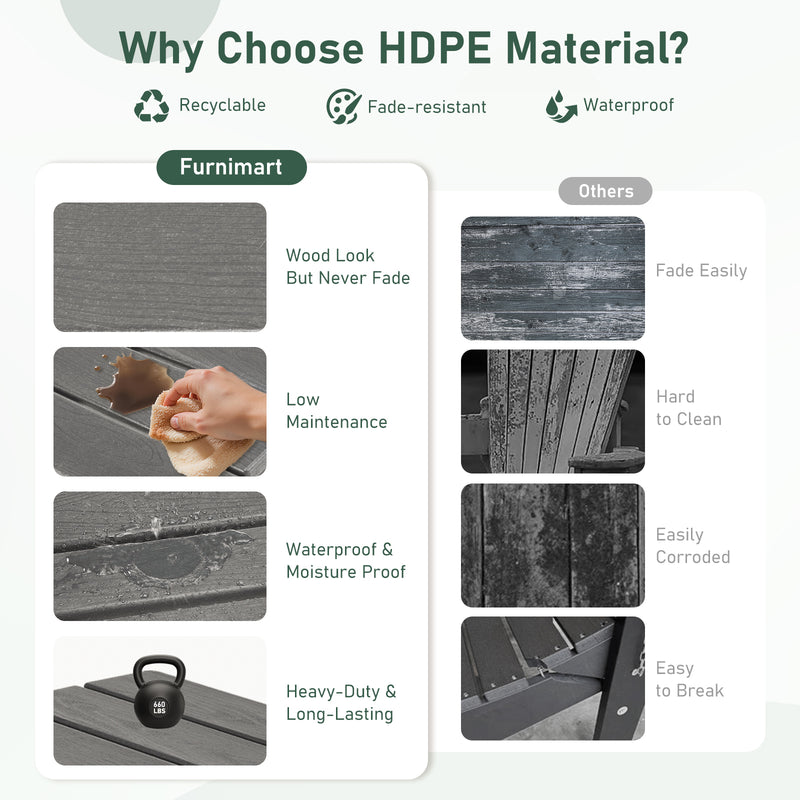 Why Choose HDPE Material?

Recyclable

Fade-resistant

Waterproof

Furnimart

Wood Look But Never Fade

Low Maintenance

Waterproof & Moisture Proof

660 LBS

Heavy-Duty & Long-Lasting

Others

Fade Easily

Hard to Clean

Easily Corroded

Easy to Break